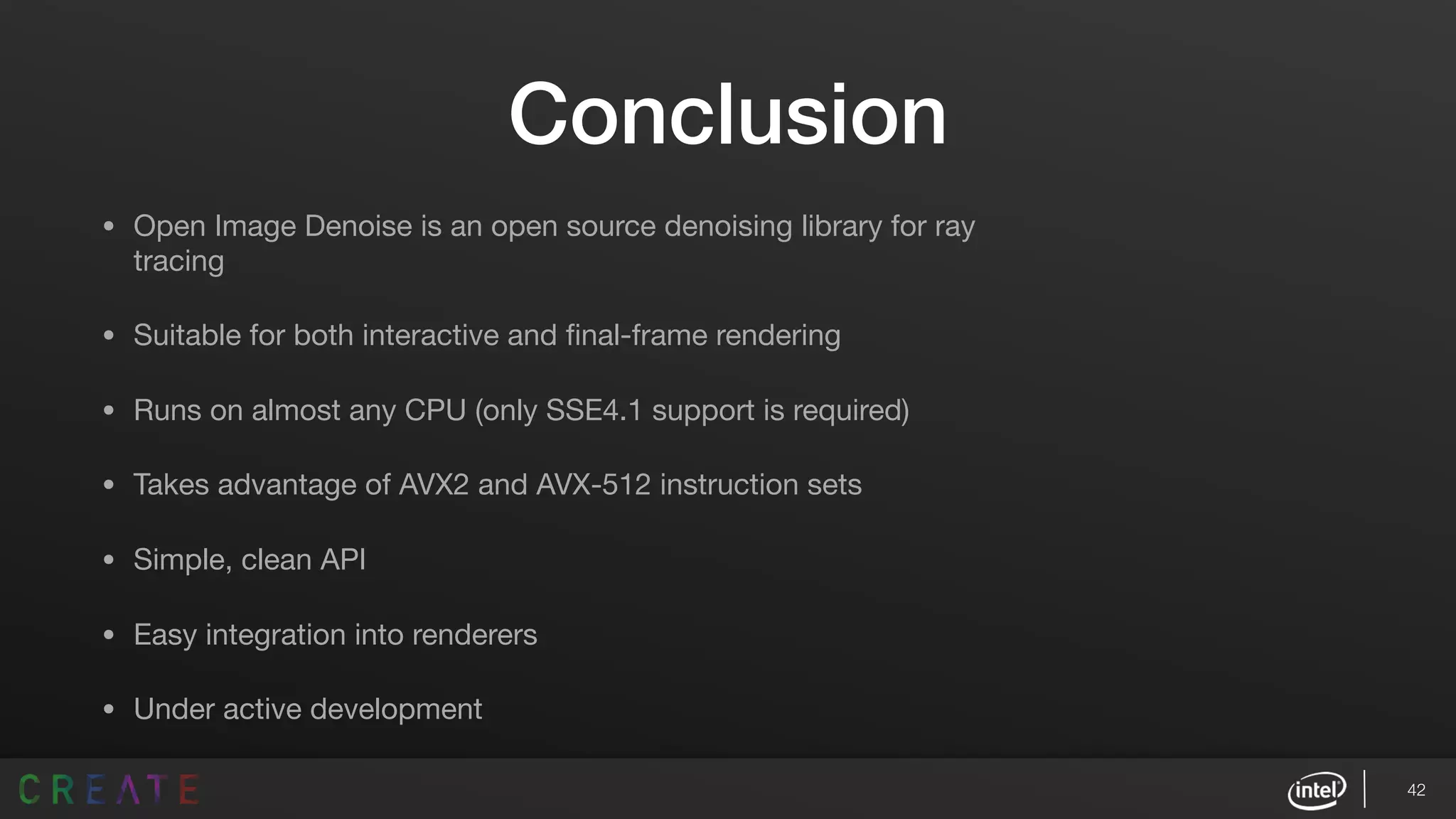 Conclusion

• Open Image Denoise is an open source denoising library for ray tracing

• Suitable for both interactive and final-frame rendering

• Runs on almost any CPU (only SSE4.1 support is required)

• Takes advantage of AVX2 and AVX-512 instruction sets

• Simple, clean API

• Easy integration into renderers

• Under active development

CREATE

intel

42